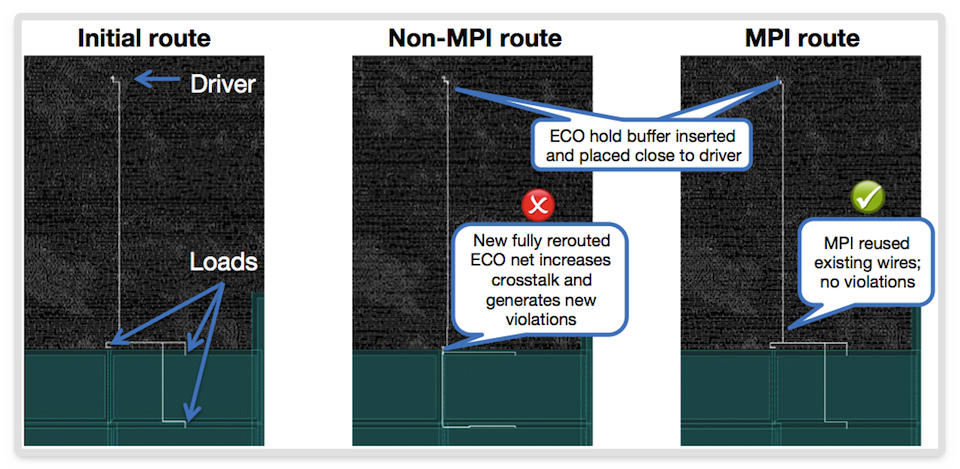 Initial route

Driver

Loads

Non-MPI route

ECO hold buffer inserted and placed close to driver

New fully rerouted ECO net increases crosstalk and generates new violations

MPI route

MPI reused existing wires; no violations